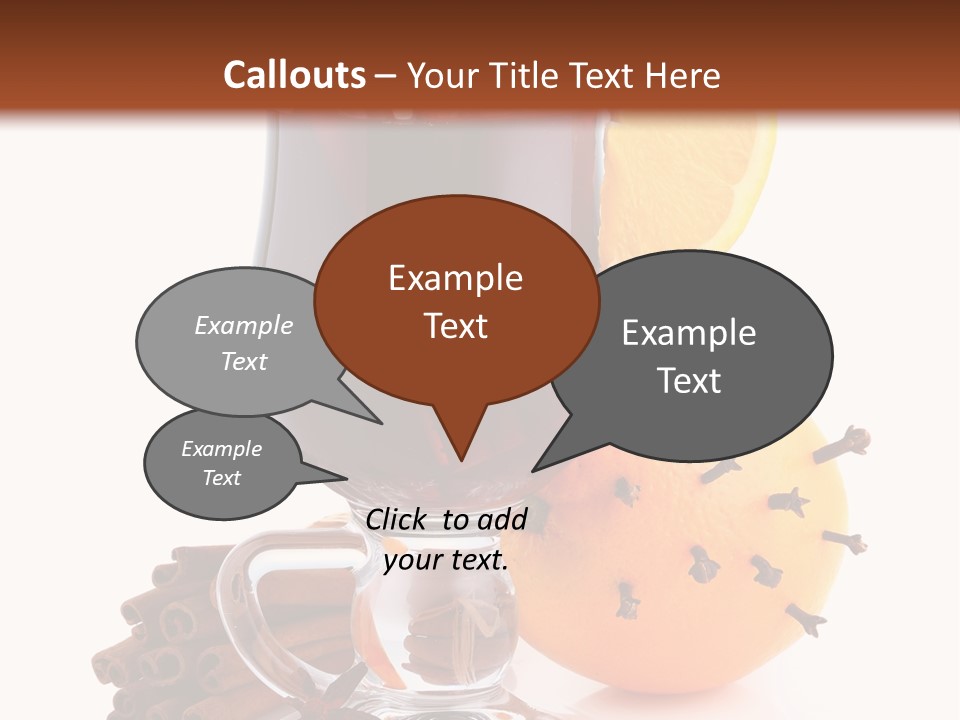 Callouts – Your Title Text Here

Example Text

Example Text

Example Text

Example Text

Click to add your text.